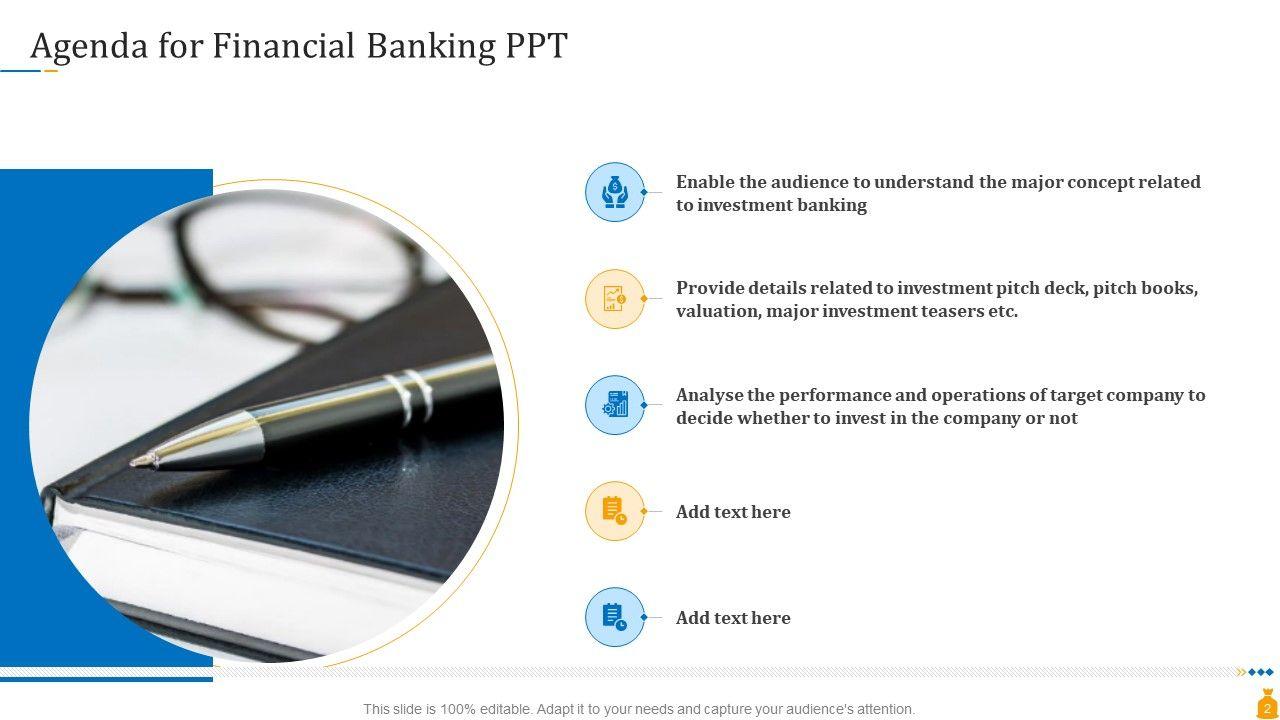 Agenda for Financial Banking PPT

Enable the audience to understand the major concept related to investment banking

Provide details related to investment pitch deck, pitch books, valuation, major investment teasers etc.

Analyse the performance and operations of target company to decide whether to invest in the company or not

Add text here

Add text here

This slide is 100% editable. Adapt it to your needs and capture your audience's attention.

2